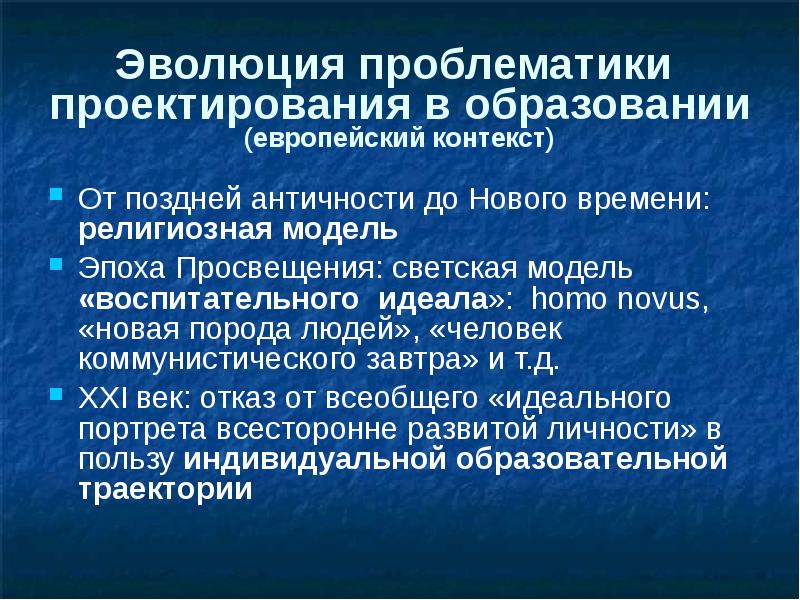 Эволюция проблематики проектирования в образовании
(европейский контекст)

От поздней античности до Нового времени: религиозная модель

Эпоха Просвещения: светская модель «воспитательного идеала»: homo novus, «новая порода людей», «человек коммунистического завтра» и т.д.

XXI век: отказ от всеобщего «идеального портрета всесторонне развитой личности» в пользу индивидуальной образовательной траектории